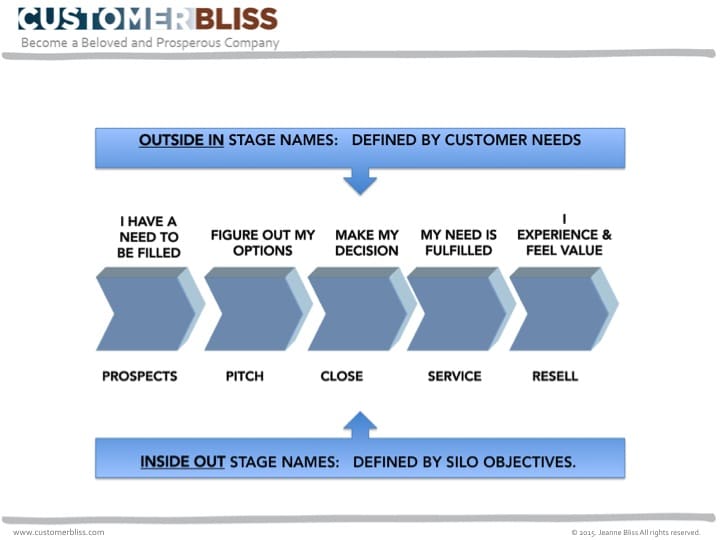 CUSTOMERBLISS
Become a Beloved and Prosperous Company

OUTSIDE IN STAGE NAMES: DEFINED BY CUSTOMER NEEDS

I HAVE A NEED TO BE FILLED

FIGURE OUT MY OPTIONS

MAKE MY DECISION

MY NEED IS FULFILLED

I EXPERIENCE & FEEL VALUE

PROSPECTS

PITCH

CLOSE

SERVICE

RESELL

INSIDE OUT STAGE NAMES: DEFINED BY SILO OBJECTIVES.

www.customerbliss.com

© 2015. Jeanne Bliss All rights reserved.